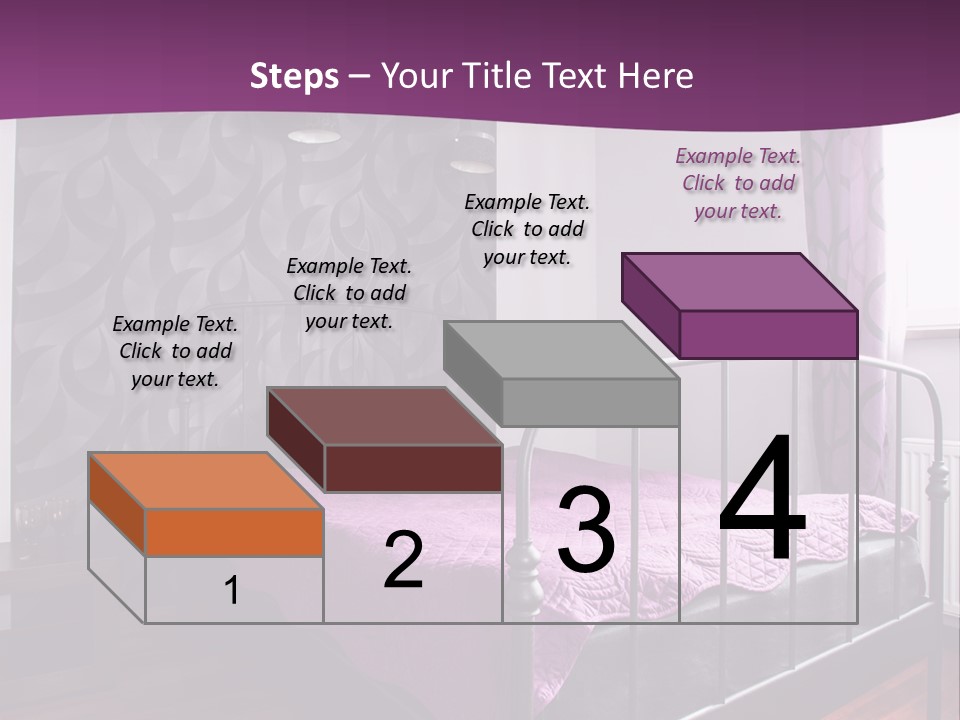 Steps – Your Title Text Here

Example Text. Click to add your text.

Example Text. Click to add your text.

Example Text. Click to add your text.

Example Text. Click to add your text.

1

2

3

4